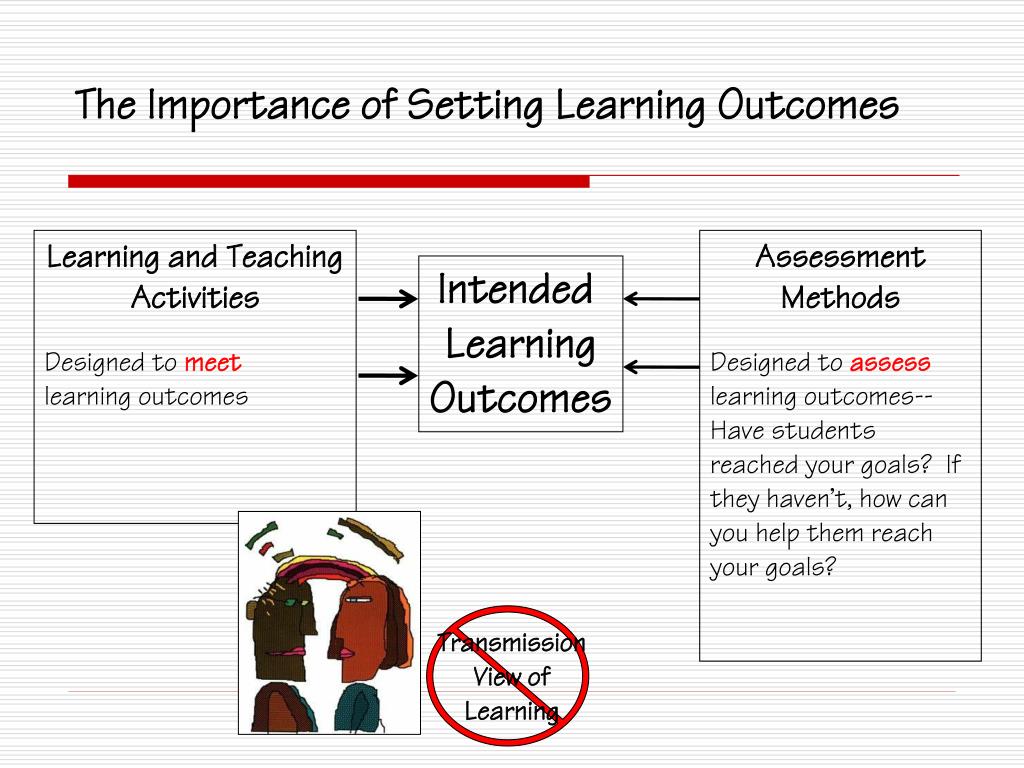 The Importance of Setting Learning Outcomes

Learning and Teaching Activities

Designed to meet learning outcomes

Intended Learning Outcomes

Assessment Methods

Designed to assess learning outcomes-- Have students reached your goals? If they haven't, how can you help them reach your goals?

Transmission View of Learning